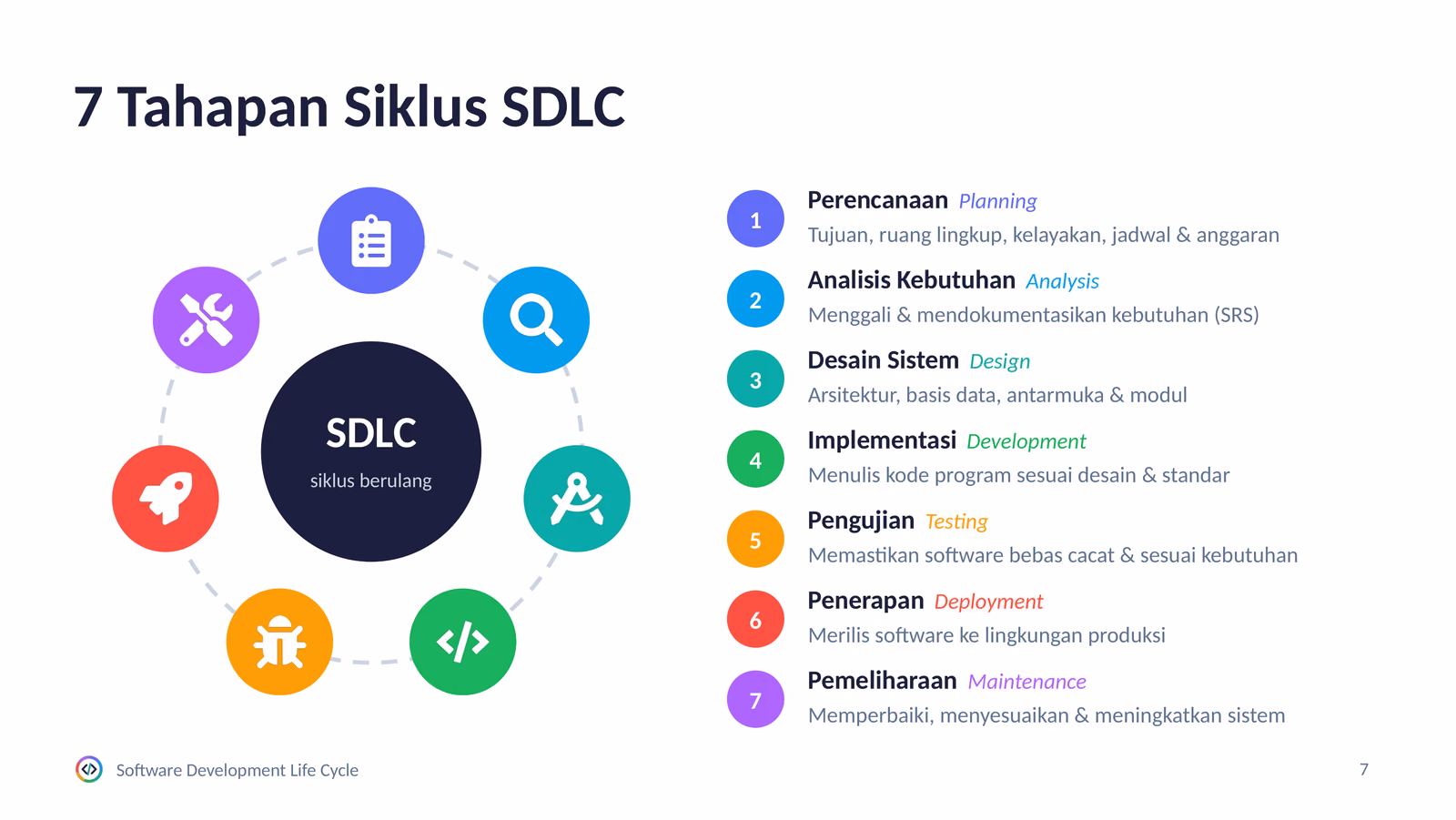 7 Tahapan Siklus SDLC

SDLC
siklus berulang

1
Perencanaan Planning
Tujuan, ruang lingkup, kelayakan, jadwal & anggaran

2
Analisis Kebutuhan Analysis
Menggali & mendokumentasikan kebutuhan (SRS)

3
Desain Sistem Design
Arsitektur, basis data, antarmuka & modul

4
Implementasi Development
Menulis kode program sesuai desain & standar

5
Pengujian Testing
Memastikan software bebas cacat & sesuai kebutuhan

6
Penerapan Deployment
Merilis software ke lingkungan produksi

7
Pemeliharaan Maintenance
Memperbaiki, menyesuaikan & meningkatkan sistem

Software Development Life Cycle

7